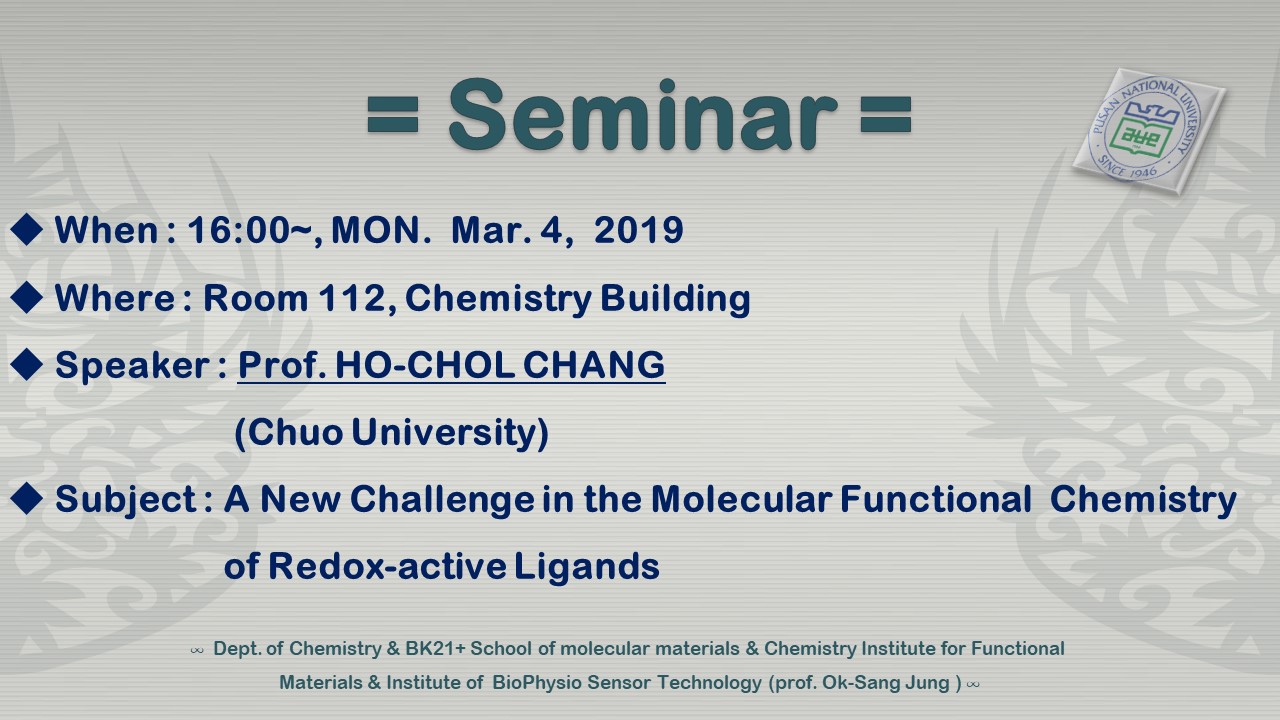 = Seminar =

PUSAN NATIONAL UNIVERSITY
SINCE 1946

◆ When : 16:00~, MON. Mar. 4, 2019

◆ Where : Room 112, Chemistry Building

◆ Speaker : Prof. HO-CHOL CHANG
(Chuo University)

◆ Subject : A New Challenge in the Molecular Functional Chemistry of Redox-active Ligands

∞ Dept. of Chemistry & BK21+ School of molecular materials & Chemistry Institute for Functional Materials & Institute of BioPhysio Sensor Technology (prof. Ok-Sang Jung ) ∞